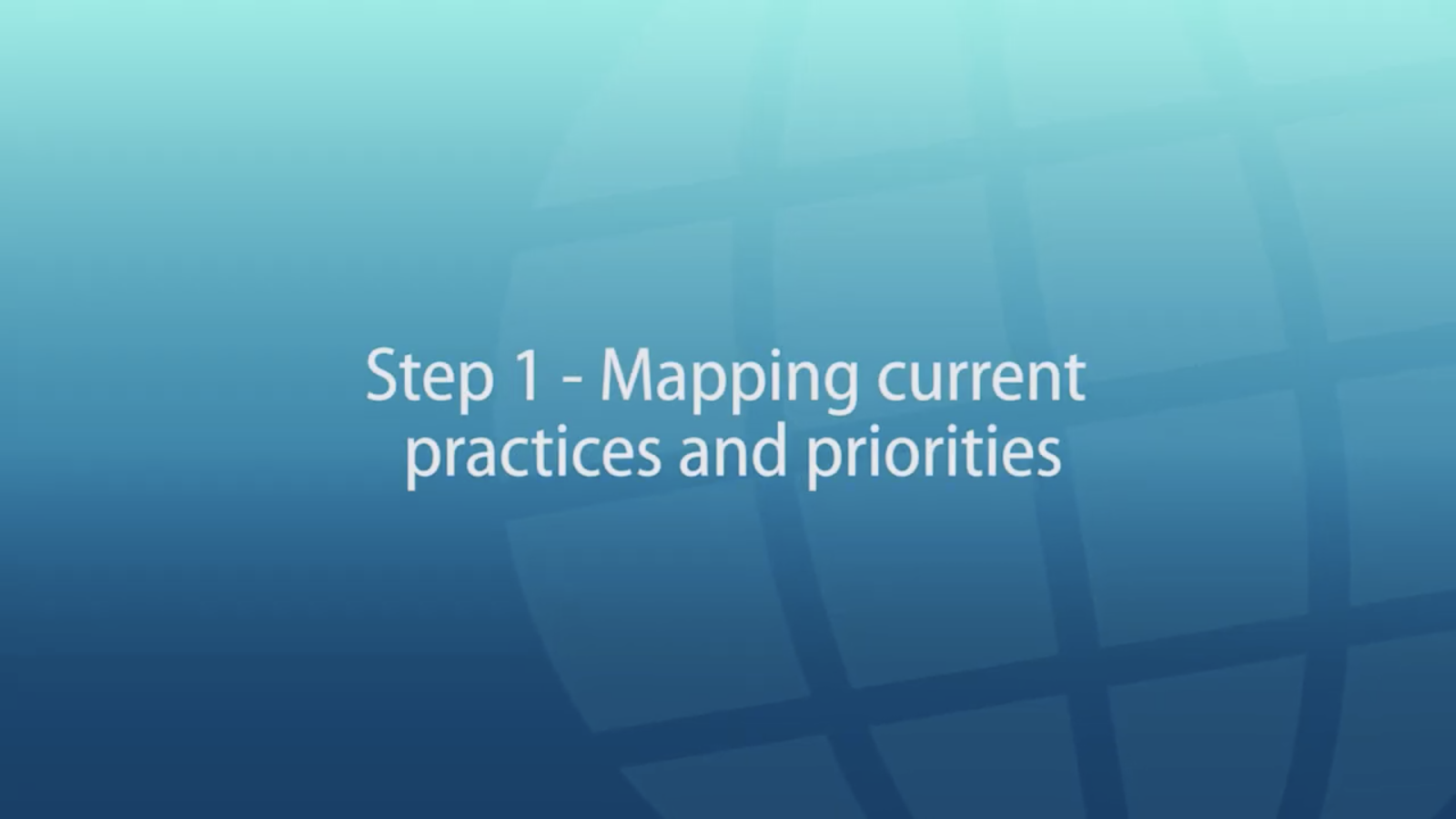 Step 1 - Mapping current practices and priorities